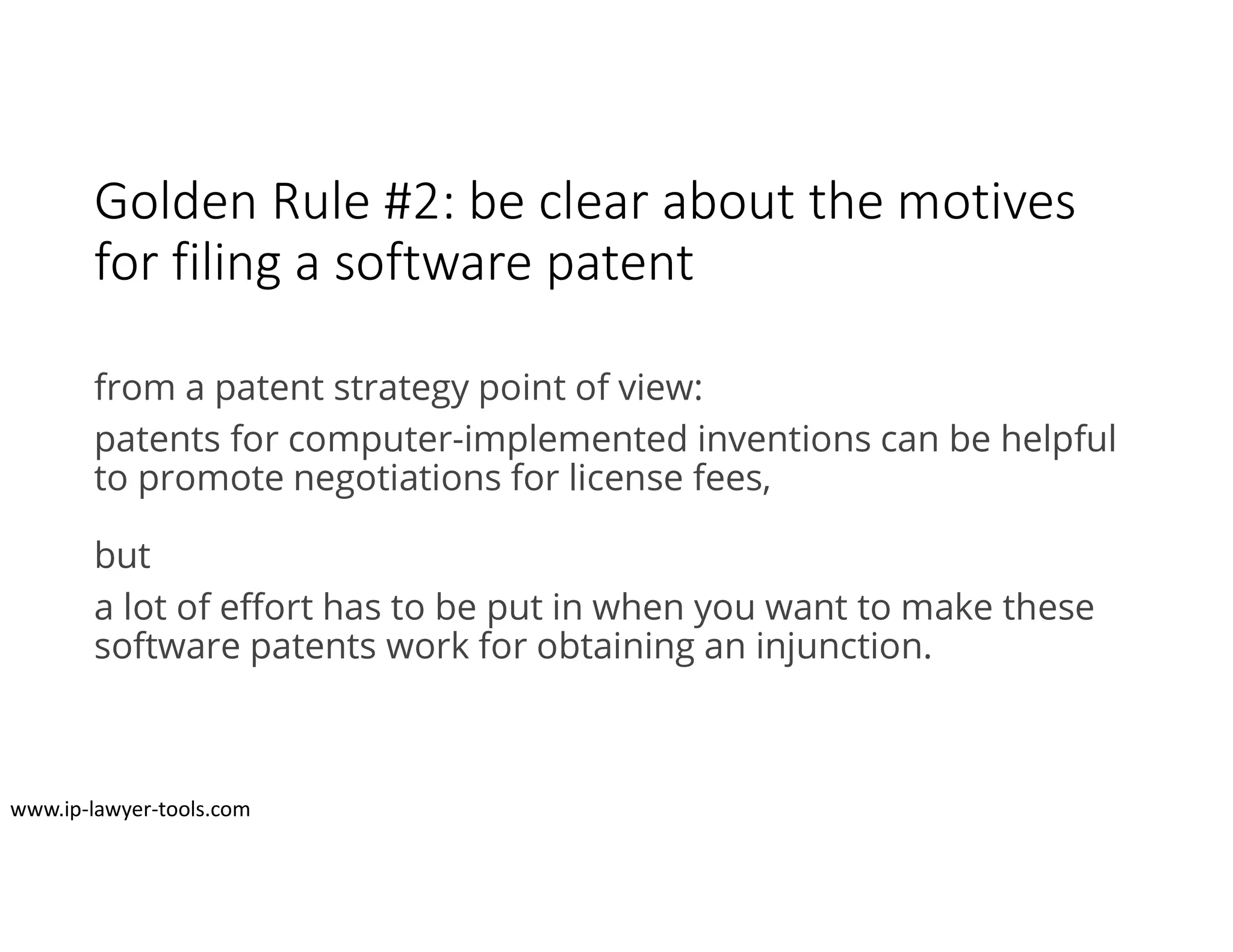 Golden Rule #2: be clear about the motives for filing a software patent

from a patent strategy point of view:

patents for computer-implemented inventions can be helpful to promote negotiations for license fees,

but

a lot of effort has to be put in when you want to make these software patents work for obtaining an injunction.

www.ip-lawyer-tools.com